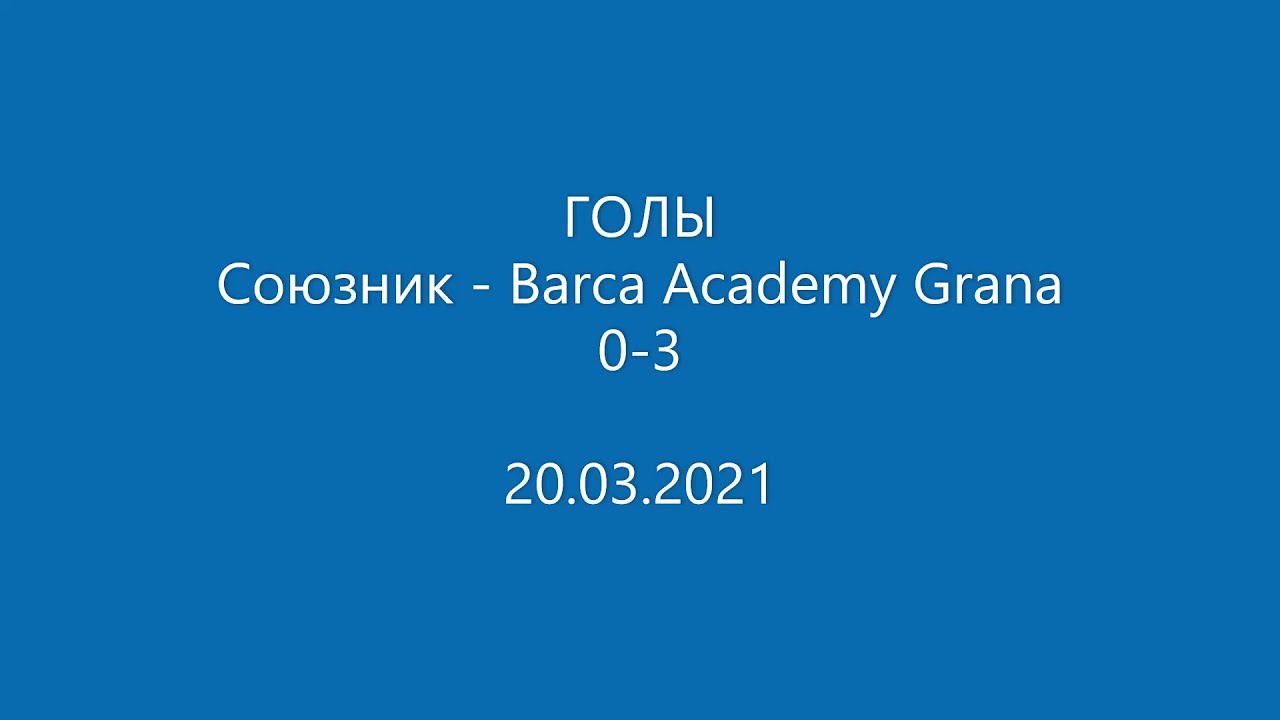 ГОЛЫ
Союзник - Barca Academy Grana
0-3

20.03.2021